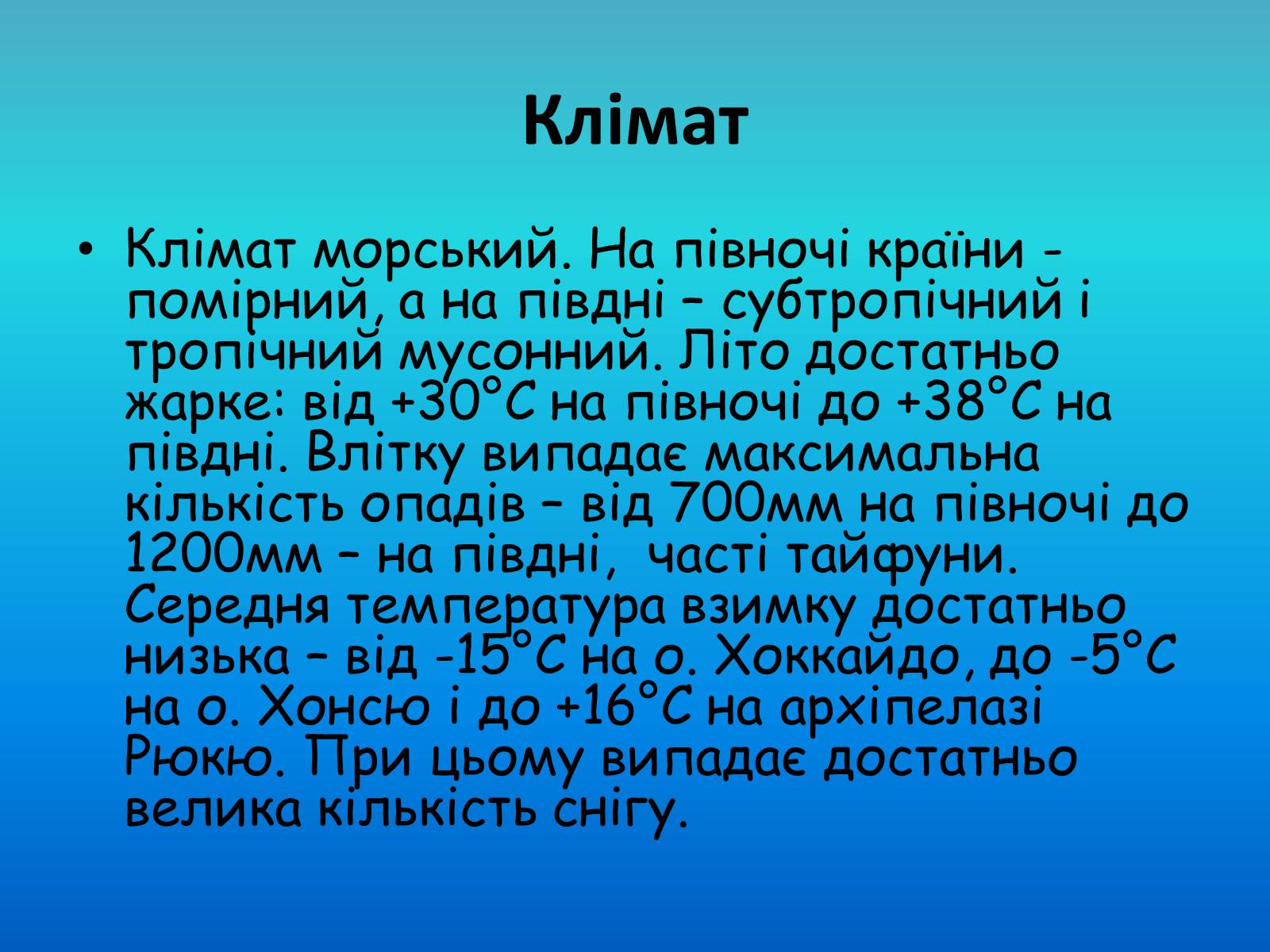 Клімат

• Клімат морський. На півночі країни - помірний, а на півдні – субтропічний і тропічний мусонний. Літо достатньо жарке: від +30°С на півночі до +38°С на півдні. Влітку випадає максимальна кількість опадів – від 700мм на півночі до 1200мм – на півдні, часті тайфуни. Середня температура взимку достатньо низька – від -15°С на о. Хоккайдо, до -5°С на о. Хонсю і до +16°С на архіпелазі Рюкю. При цьому випадає достатньо велика кількість снігу.